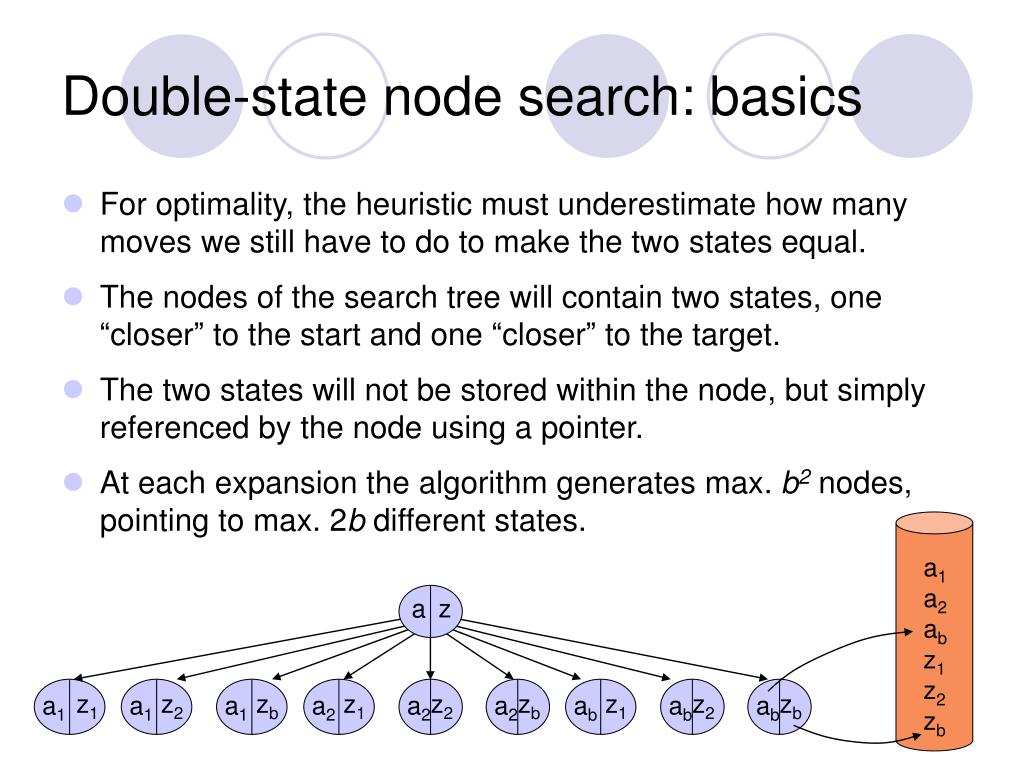 Double-state node search: basics

For optimality, the heuristic must underestimate how many moves we still have to do to make the two states equal.

The nodes of the search tree will contain two states, one “closer” to the start and one “closer” to the target.

The two states will not be stored within the node, but simply referenced by the node using a pointer.

At each expansion the algorithm generates max. $b^2$ nodes, pointing to max. $2b$ different states.

a z

$a_1$ $z_1$ $a_1$ $z_2$ $a_1$ $z_b$ $a_2$ $z_1$ $a_2 z_2$ $a_2 z_b$ $a_b$ $z_1$ $a_b z_2$ $a_b z_b$

$a_1$
$a_2$
$a_b$
$z_1$
$z_2$
$z_b$